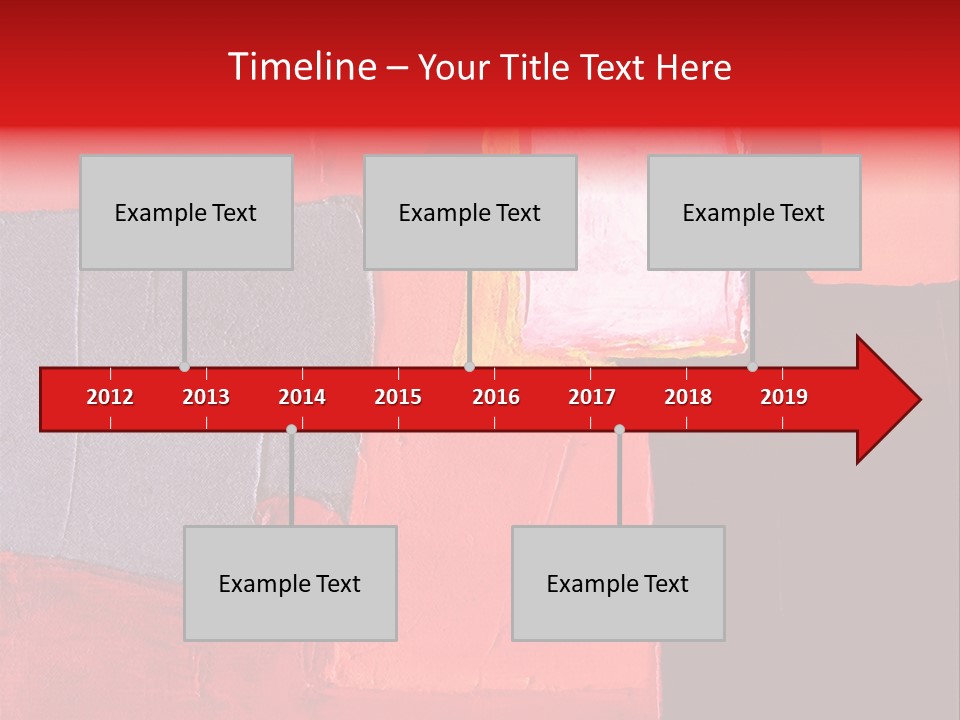 Timeline – Your Title Text Here

Example Text

Example Text

Example Text

2012 2013 2014 2015 2016 2017 2018 2019

Example Text

Example Text